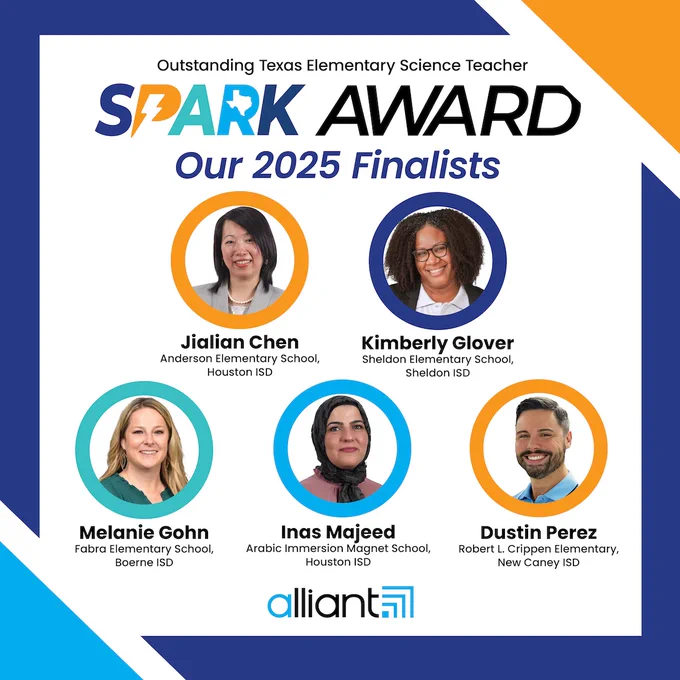 Outstanding Texas Elementary Science Teacher

SPARK AWARD

Our 2025 Finalists

Jialian Chen
Anderson Elementary School, Houston ISD

Kimberly Glover
Sheldon Elementary School, Sheldon ISD

Melanie Gohn
Fabra Elementary School, Boerne ISD

Inas Majeed
Arabic Immersion Magnet School, Houston ISD

Dustin Perez
Robert L. Crippen Elementary, New Caney ISD

alliant